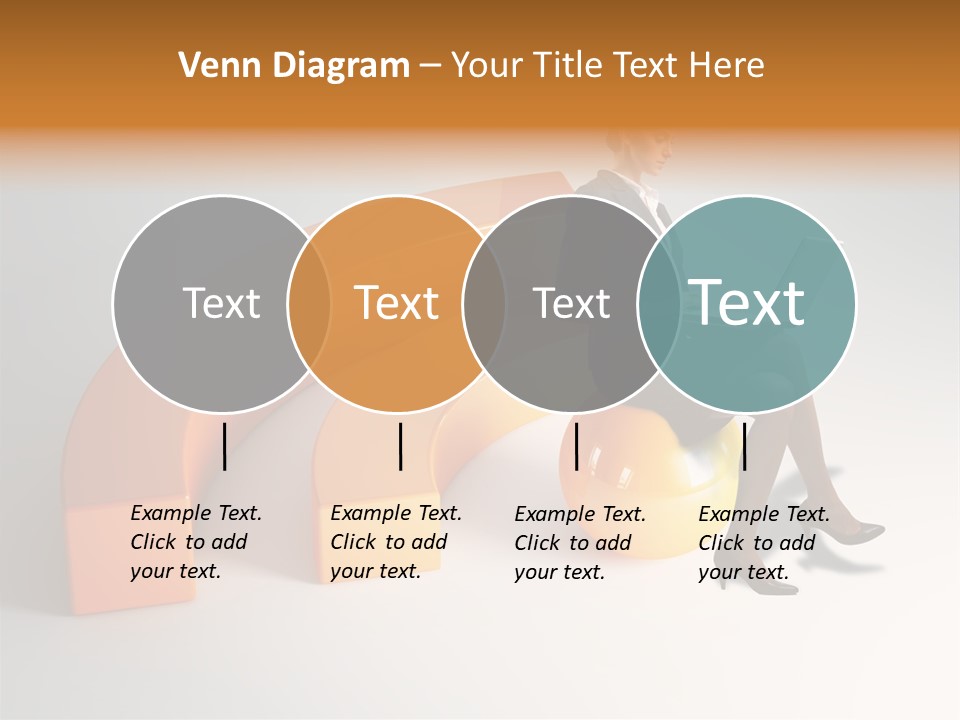 Venn Diagram – Your Title Text Here

Text

Text

Text

Text

Example Text. Click to add your text.

Example Text. Click to add your text.

Example Text. Click to add your text.

Example Text. Click to add your text.